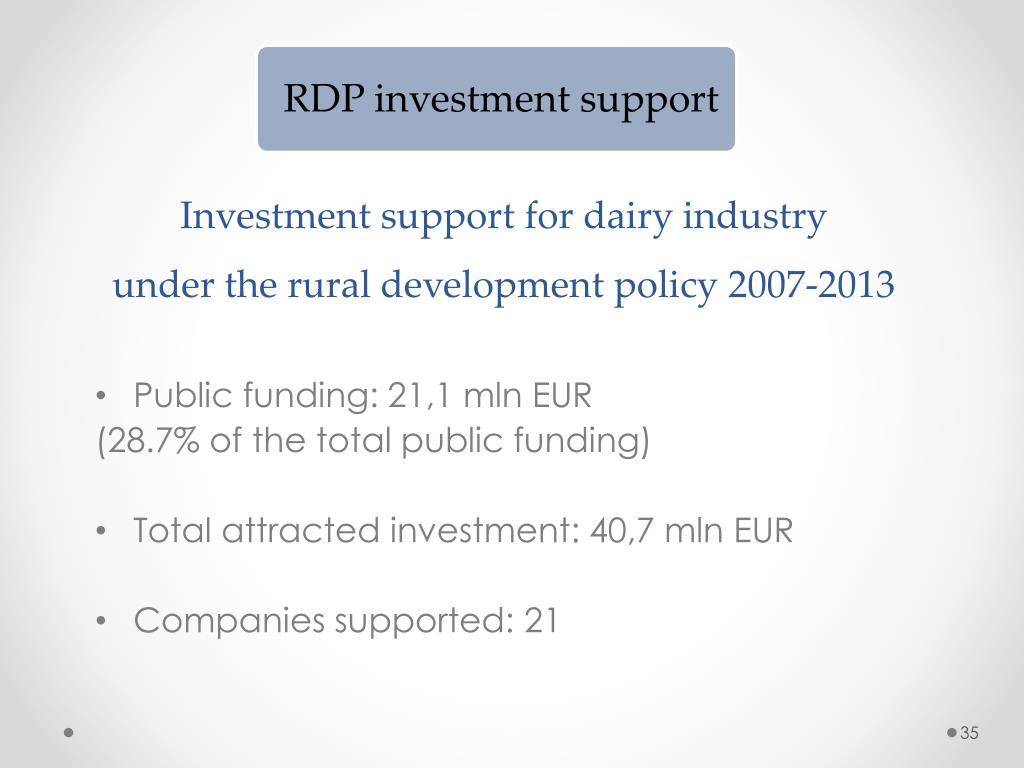 RDP investment support

Investment support for dairy industry
under the rural development policy 2007-2013

• Public funding: 21,1 mln EUR
(28.7% of the total public funding)

• Total attracted investment: 40,7 mln EUR

• Companies supported: 21

35